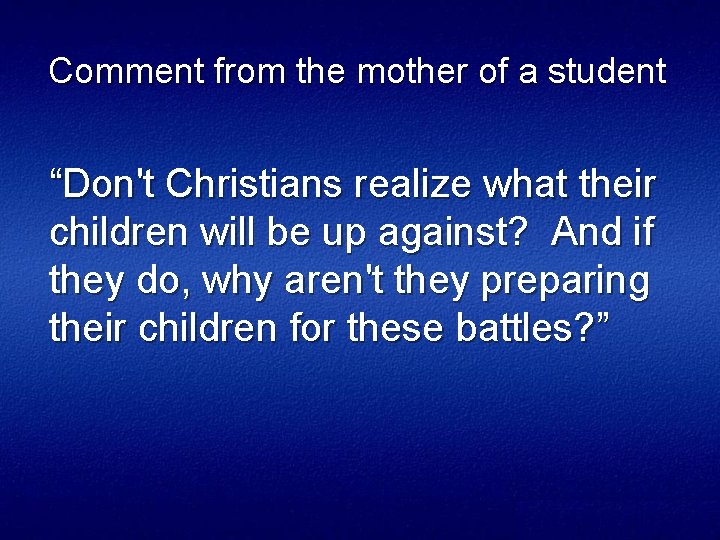 Comment from the mother of a student

“Don't Christians realize what their children will be up against?  And if they do, why aren't they preparing their children for these battles?”